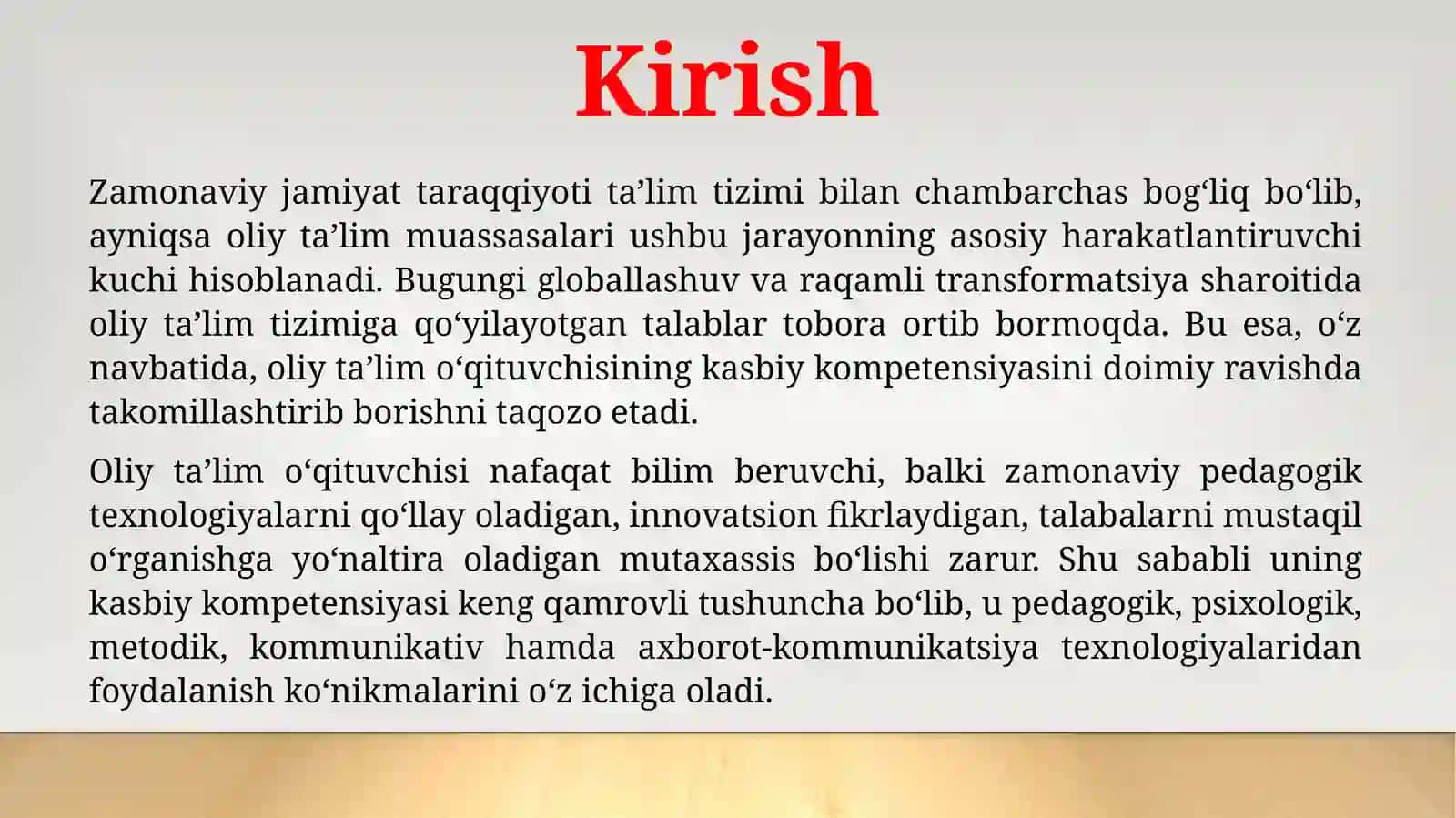 Kirish

Zamonaviy jamiyat taraqqiyoti ta’lim tizimi bilan chambarchas bog‘liq bo‘lib, ayniqsa oliy ta’lim muassasalari ushbu jarayonning asosiy harakatlantiruvchi kuchi hisoblanadi. Bugungi globallashuv va raqamli transformatsiya sharoitida oliy ta’lim tizimiga qo‘yilayotgan talablar tobora ortib bormoqda. Bu esa, o‘z navbatida, oliy ta’lim o‘qituvchisining kasbiy kompetensiyasini doimiy ravishda takomillashtirib borishni taqozo etadi.

Oliy ta’lim o‘qituvchisi nafaqat bilim beruvchi, balki zamonaviy pedagogik texnologiyalarni qo‘llay oladigan, innovatsion fikrlaydigan, talabalarni mustaqil o‘rganishga yo‘naltira oladigan mutaxassis bo‘lishi zarur. Shu sababli uning kasbiy kompetensiyasi keng qamrovli tushuncha bo‘lib, u pedagogik, psixologik, metodik, kommunikativ hamda axborot-kommunikatsiya texnologiyalaridan foydalanish ko‘nikmalarini o‘z ichiga oladi.